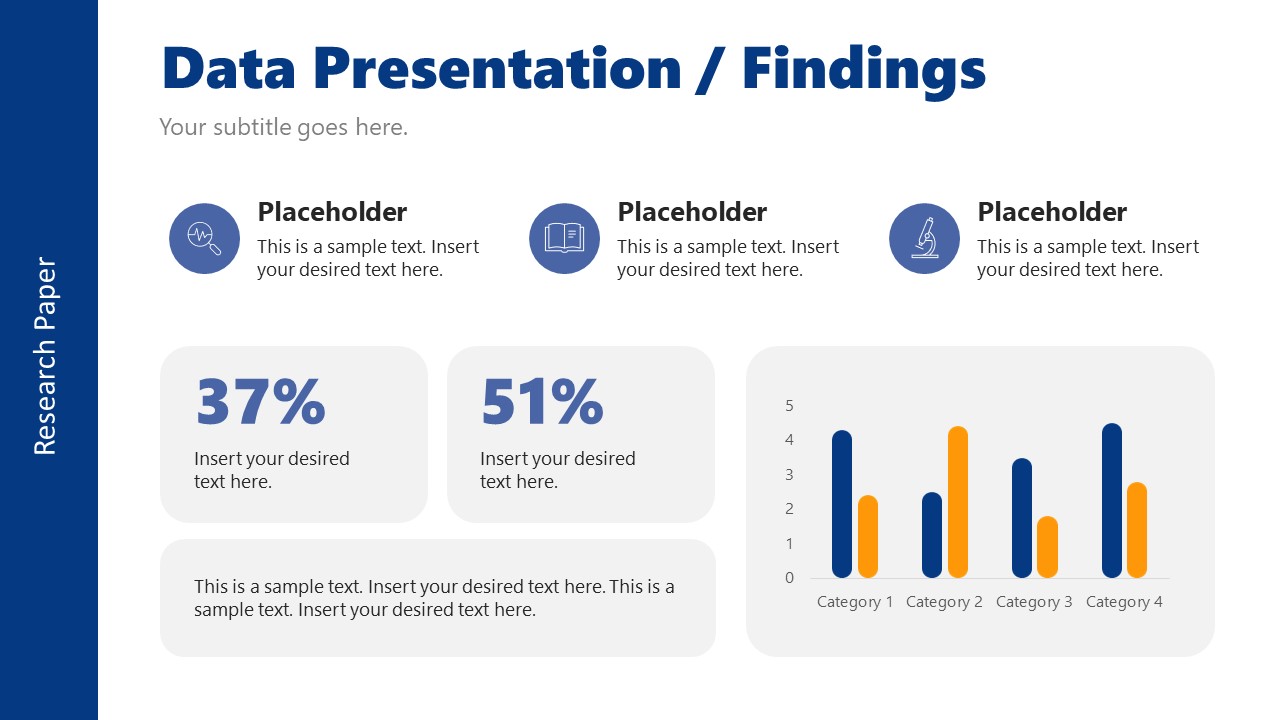 Research Paper

Data Presentation / Findings

Your subtitle goes here.

Placeholder
This is a sample text. Insert your desired text here.

Placeholder
This is a sample text. Insert your desired text here.

Placeholder
This is a sample text. Insert your desired text here.

37%
Insert your desired text here.

51%
Insert your desired text here.

This is a sample text. Insert your desired text here. This is a sample text. Insert your desired text here.

5
4
3
2
1
0
Category 1 Category 2 Category 3 Category 4